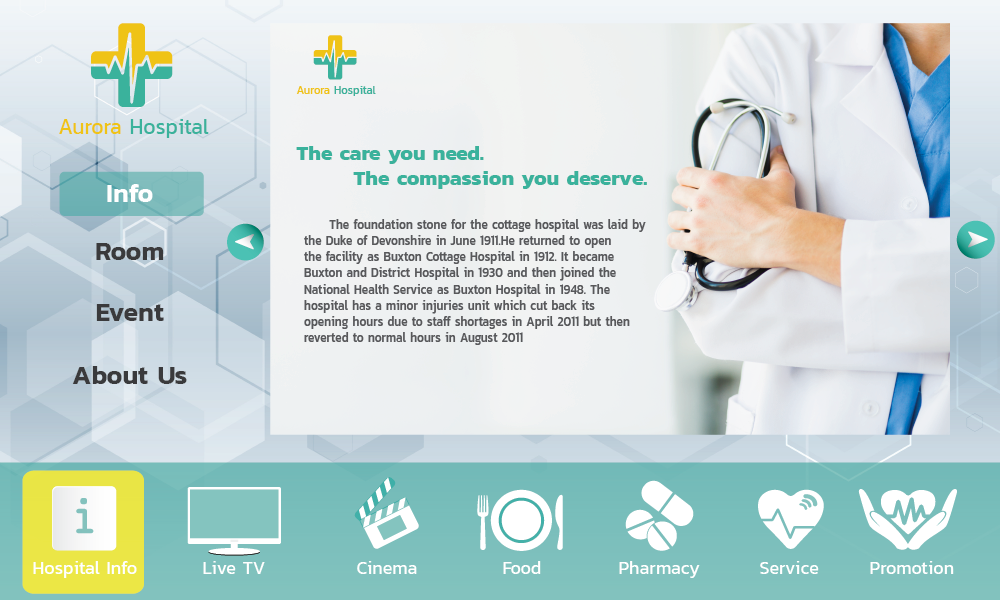 Aurora Hospital

Info
Room
Event
About Us

Aurora Hospital

The care you need.
The compassion you deserve.

The foundation stone for the cottage hospital was laid by the Duke of Devonshire in June 1911.He returned to open the facility as Buxton Cottage Hospital in 1912. It became Buxton and District Hospital in 1930 and then joined the National Health Service as Buxton Hospital in 1948. The hospital has a minor injuries unit which cut back its opening hours due to staff shortages in April 2011 but then reverted to normal hours in August 2011

i
Hospital Info
Live TV
Cinema
Food
Pharmacy
Service
Promotion